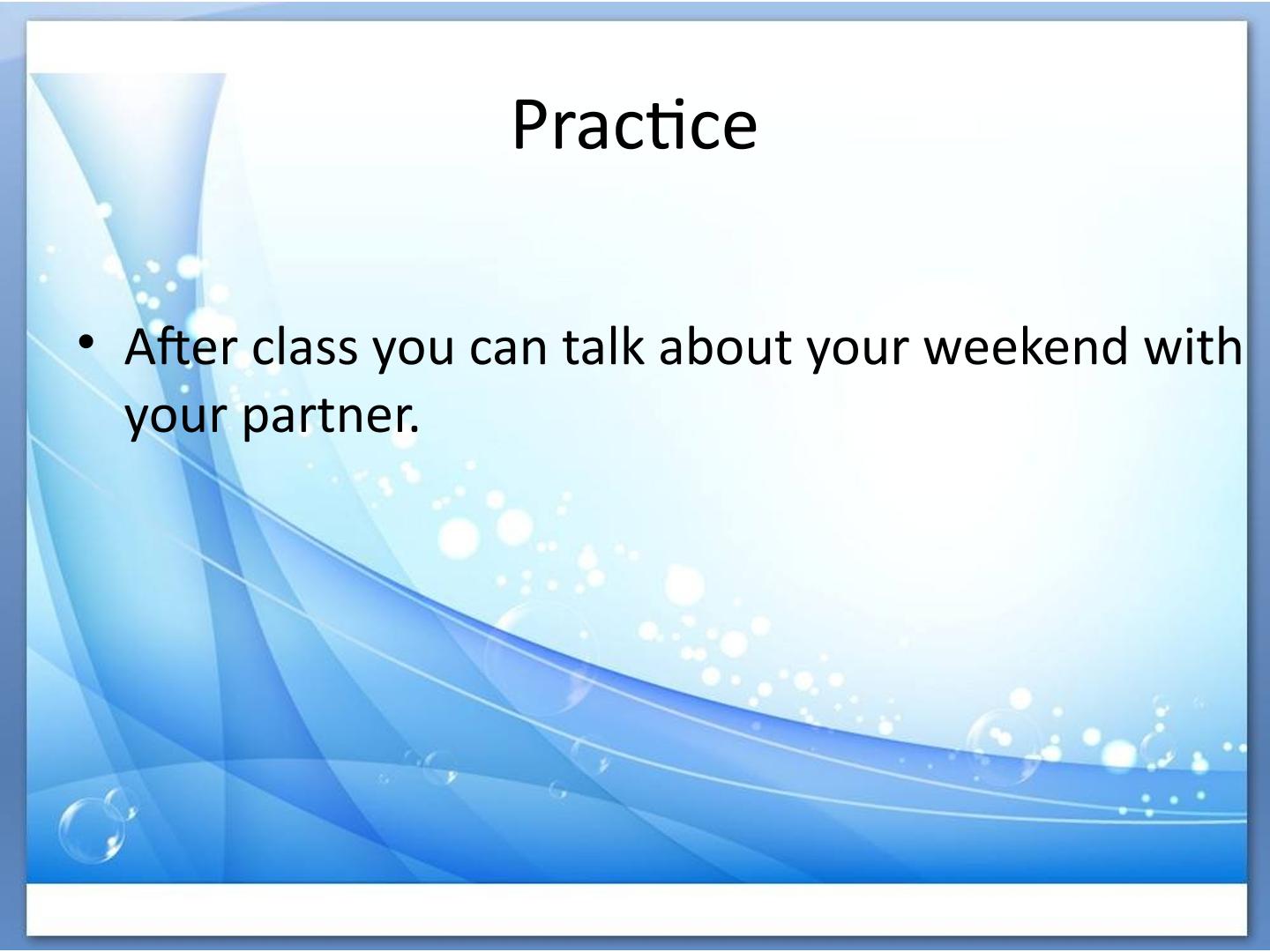 Practice

• After class you can talk about your weekend with your partner.